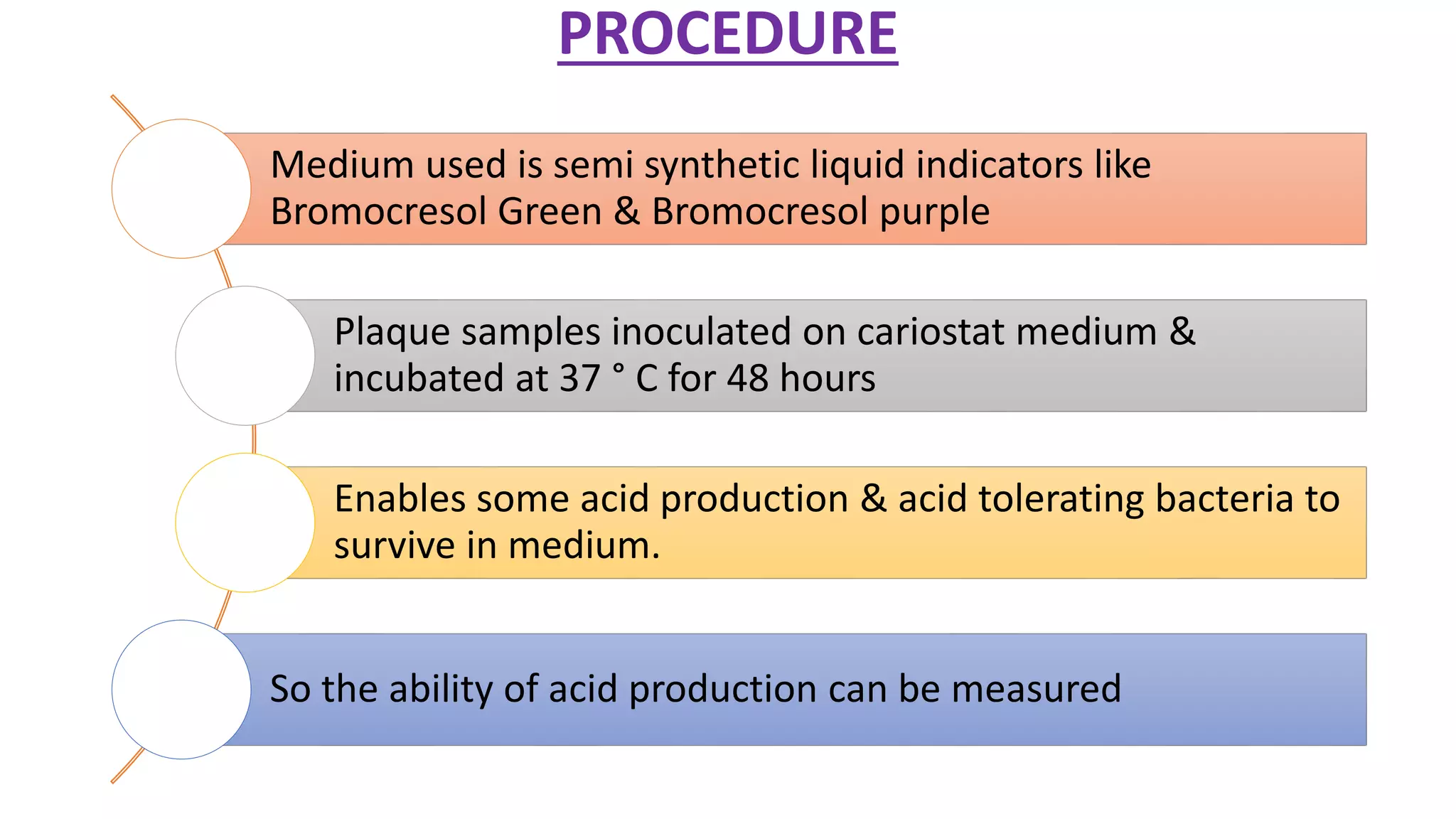 PROCEDURE

Medium used is semi synthetic liquid indicators like Bromocresol Green & Bromocresol purple

Plaque samples inoculated on cariostat medium & incubated at 37 ° C for 48 hours

Enables some acid production & acid tolerating bacteria to survive in medium.

So the ability of acid production can be measured